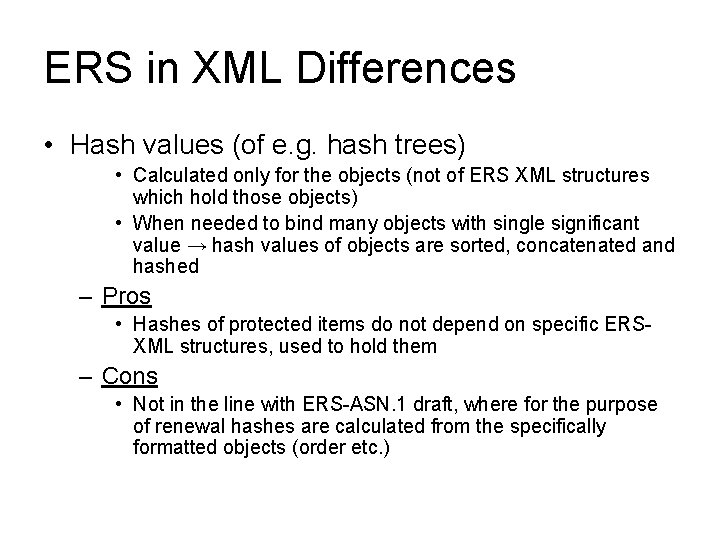 ERS in XML Differences

• Hash values (of e.g. hash trees)

• Calculated only for the objects (not of ERS XML structures which hold those objects)

• When needed to bind many objects with single significant value → hash values of objects are sorted, concatenated and hashed

– Pros

• Hashes of protected items do not depend on specific ERS-XML structures, used to hold them

– Cons

• Not in the line with ERS-ASN.1 draft, where for the purpose of renewal hashes are calculated from the specifically formatted objects (order etc.)